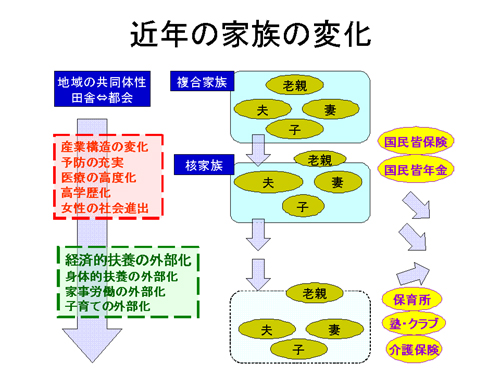 近年の家族の変化

地域の共同体性
田舎⇔都会

産業構造の変化
予防の充実
医療の高度化
高学歴化
女性の社会進出

経済的扶養の外部化
身体的扶養の外部化
家事労働の外部化
子育ての外部化

複合家族
老親
夫
妻
子

核家族
老親
夫
妻
子

老親
夫
妻
子

国民皆保険
国民皆年金

保育所
塾・クラブ
介護保険